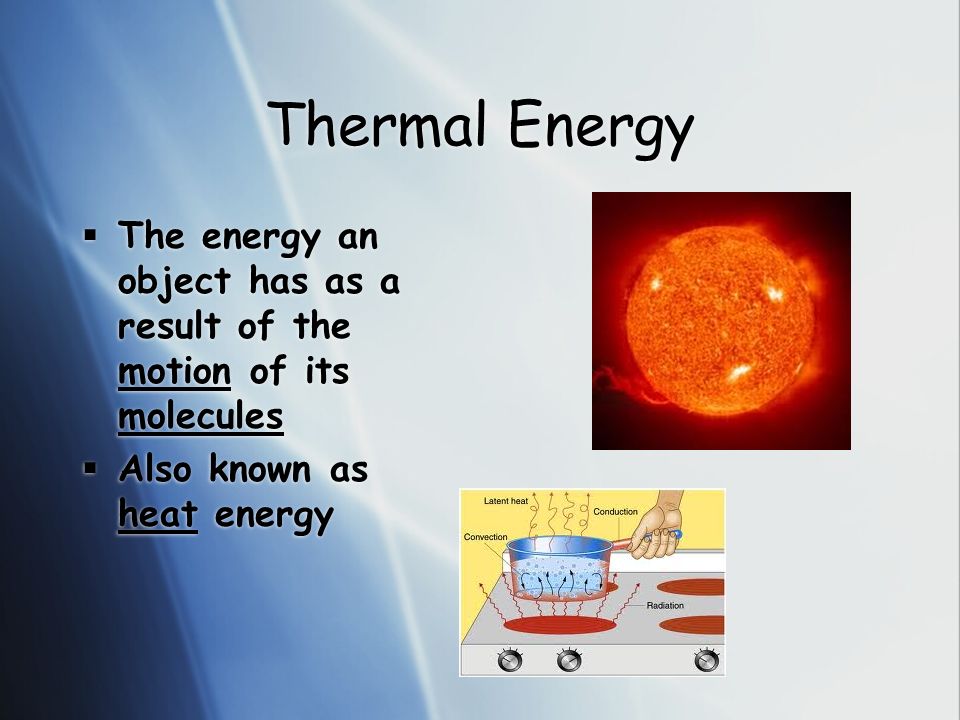 Thermal Energy

▪ The energy an object has as a result of the motion of its molecules

▪ Also known as heat energy

Latent heat
Conduction
Convection
Radiation